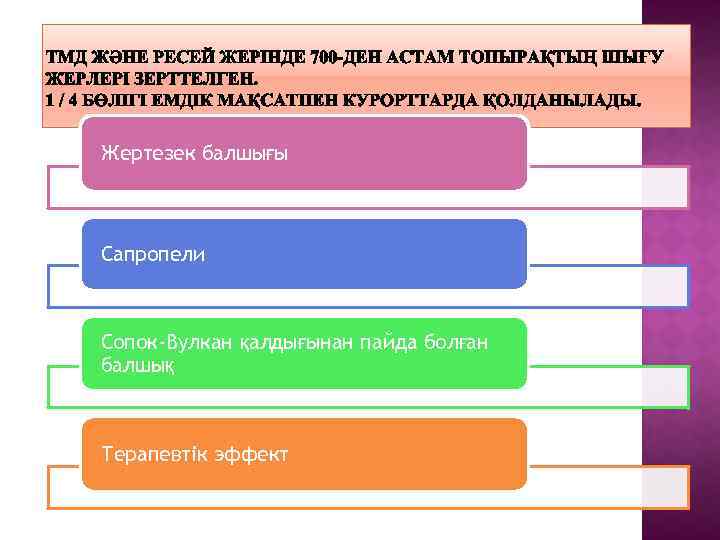 ТМД ЖӘНЕ РЕСЕЙ ЖЕРІНДЕ 700-ДЕН АСТАМ ТОПЫРАҚТЫҢ ШЫҒУ ЖЕРЛЕРІ ЗЕРТТЕЛГЕН.
1 / 4 БӨЛІГІ ЕМДІК МАҚСАТПЕН КУРОРТТАРДА ҚОЛДАНЫЛАДЫ.

Жертезек балшығы

Сапропели

Сопок-Вулкан қалдығынан пайда болған балшық

Терапевтік эффект